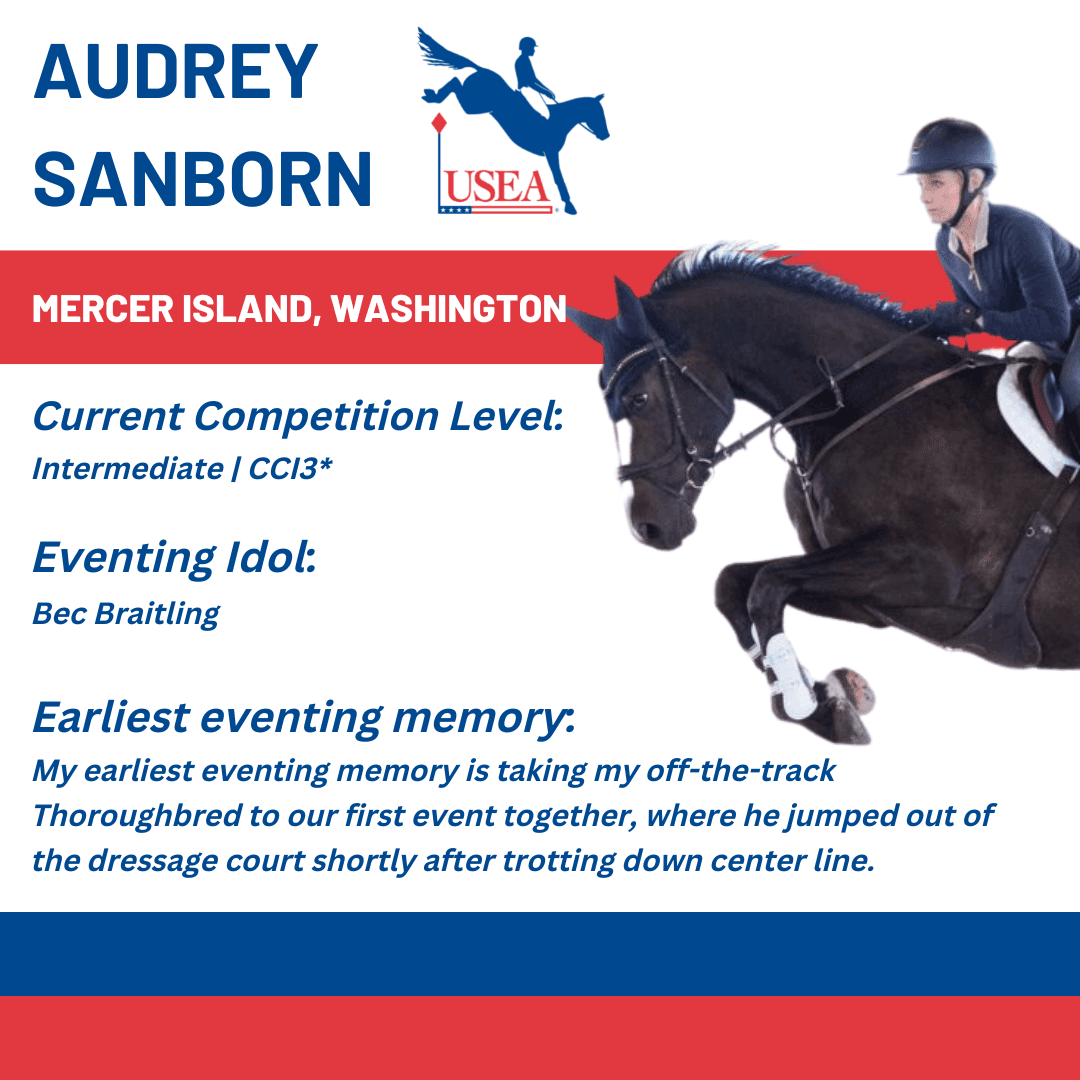 AUDREY SANBORN

USEA

MERCER ISLAND, WASHINGTON

Current Competition Level:
Intermediate | CCI3*

Eventing Idol:
Bec Braitling

Earliest eventing memory:
My earliest eventing memory is taking my off-the-track Thoroughbred to our first event together, where he jumped out of the dressage court shortly after trotting down center line.